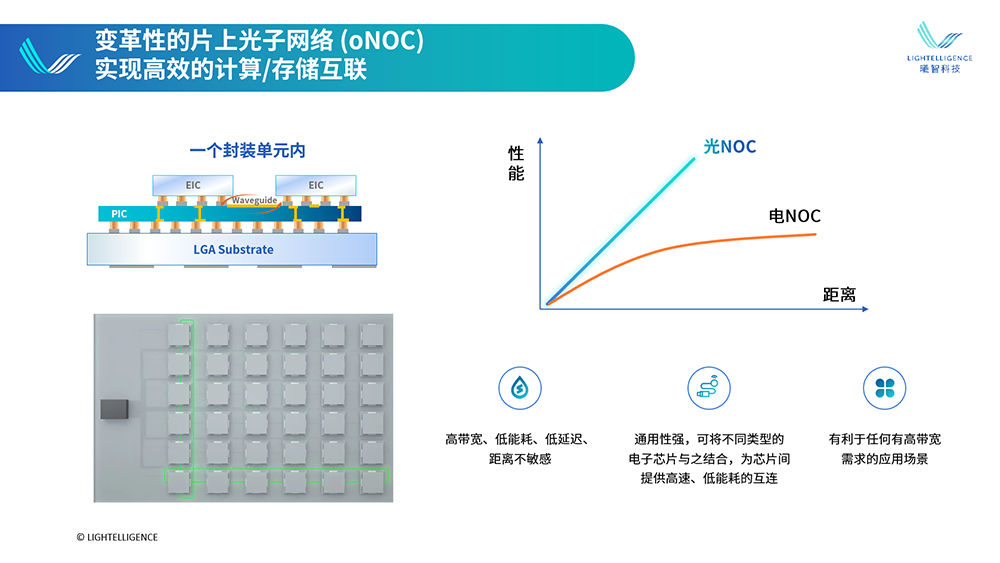 变革性的片上光子网络 (oNOC)
实现高效的计算/存储互联

LIGHTELLIGENCE
曦智科技

一个封装单元内

EIC
EIC
Waveguide
PIC
LGA Substrate

性能
光NOC
电NOC
距离

高带宽、低能耗、低延迟、距离不敏感

通用性强，可将不同类型的电子芯片与之结合，为芯片间提供高速、低能耗的互连

有利于任何有高带宽需求的应用场景

© LIGHTELLIGENCE